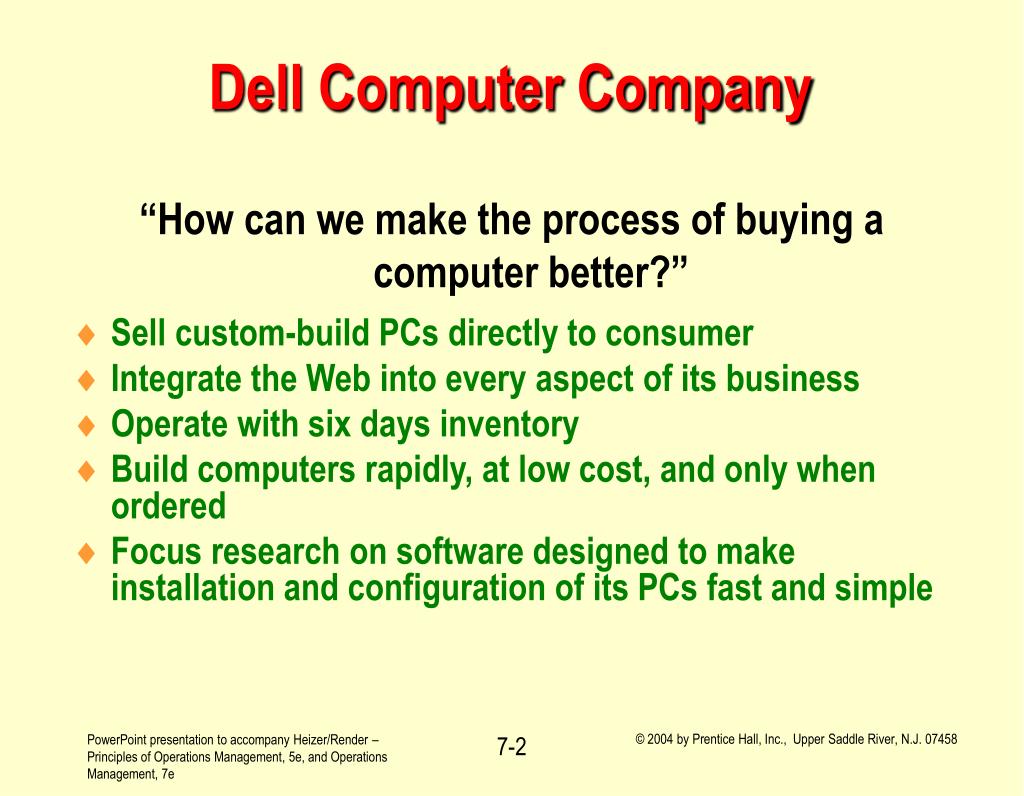 Dell Computer Company

“How can we make the process of buying a computer better?”

♦ Sell custom-build PCs directly to consumer
♦ Integrate the Web into every aspect of its business
♦ Operate with six days inventory
♦ Build computers rapidly, at low cost, and only when ordered
♦ Focus research on software designed to make installation and configuration of its PCs fast and simple

PowerPoint presentation to accompany Heizer/Render – Principles of Operations Management, 5e, and Operations Management, 7e

7-2

© 2004 by Prentice Hall, Inc., Upper Saddle River, N.J. 07458